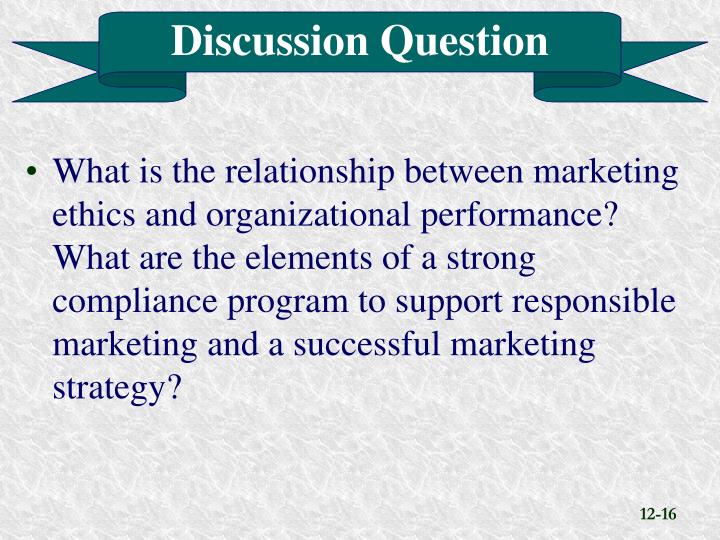 Discussion Question

• What is the relationship between marketing ethics and organizational performance? What are the elements of a strong compliance program to support responsible marketing and a successful marketing strategy?

12-16